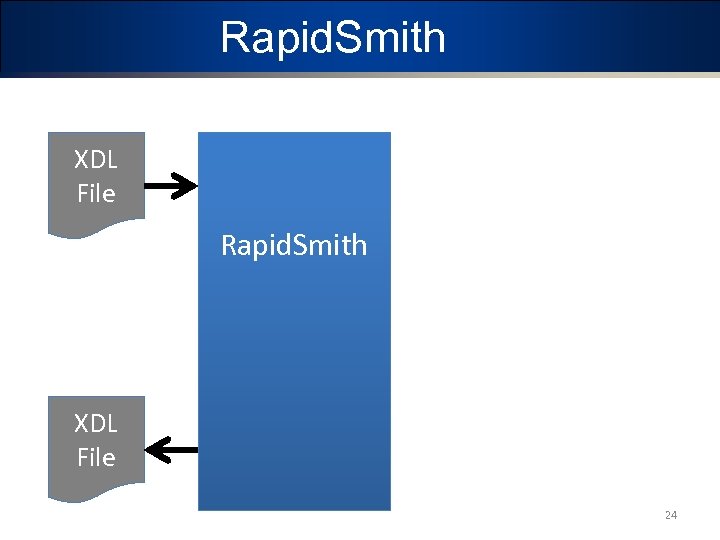 RapidSmith

XDL File

RapidSmith

XDL File

24